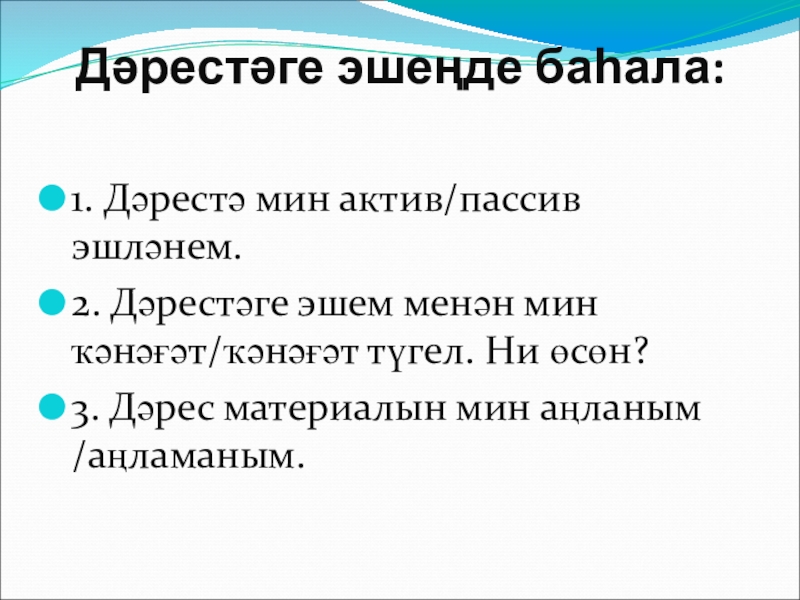 Дәрестәге эшеңде баһала:

1. Дәрестә мин актив/пассив эшләнем.

2. Дәрестәге эшем менән мин ҡәнәғәт/ҡәнәғәт түгел. Ни өсөн?

3. Дәрес материалын мин аңланым /аңламаным.